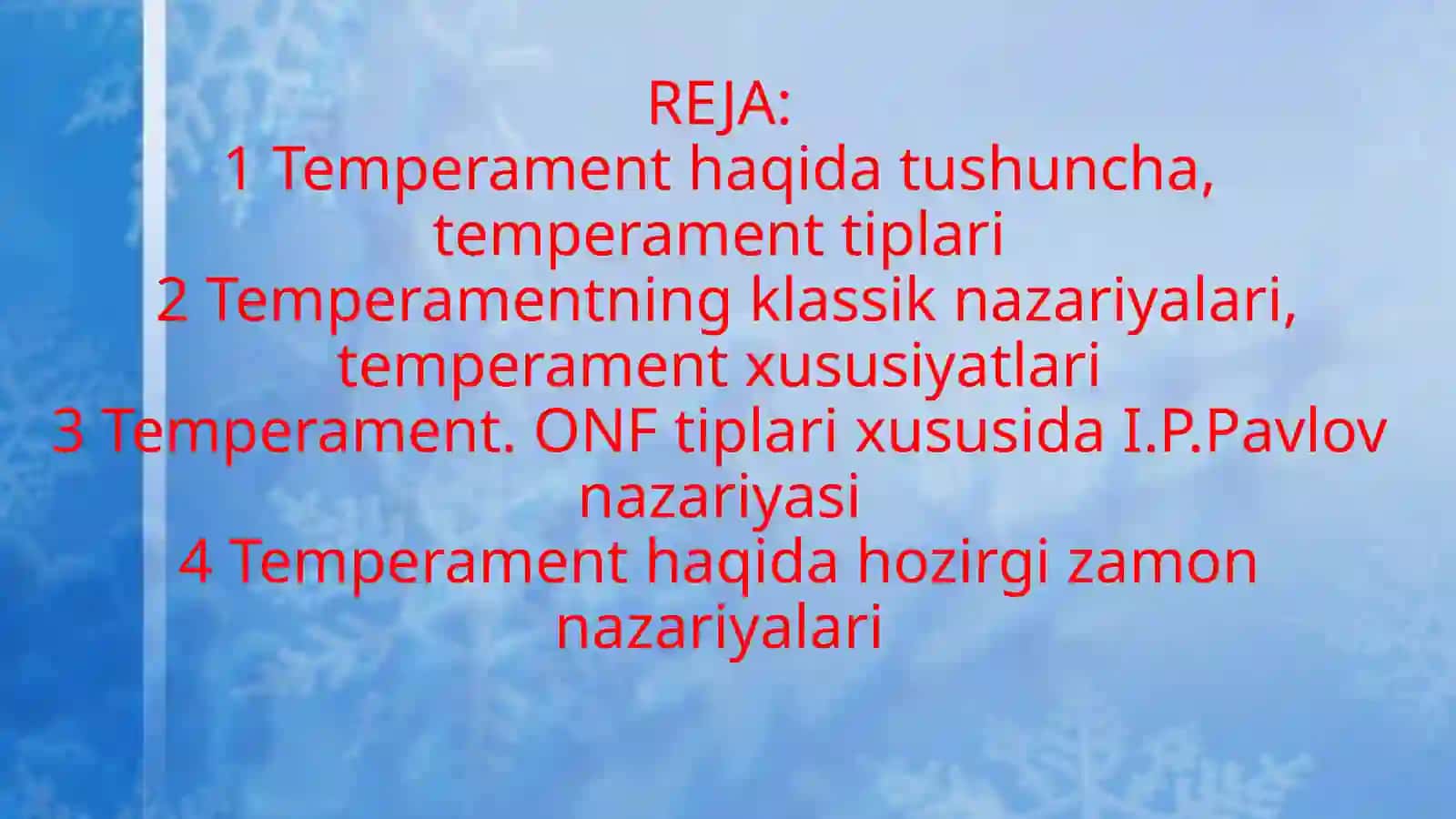 REJA:
1 Temperament haqida tushuncha, temperament tiplari
2 Temperamentning klassik nazariyalari, temperament xususiyatlari
3 Temperament. ONF tiplari xususida I.P.Pavlov nazariyasi
4 Temperament haqida hozirgi zamon nazariyalari